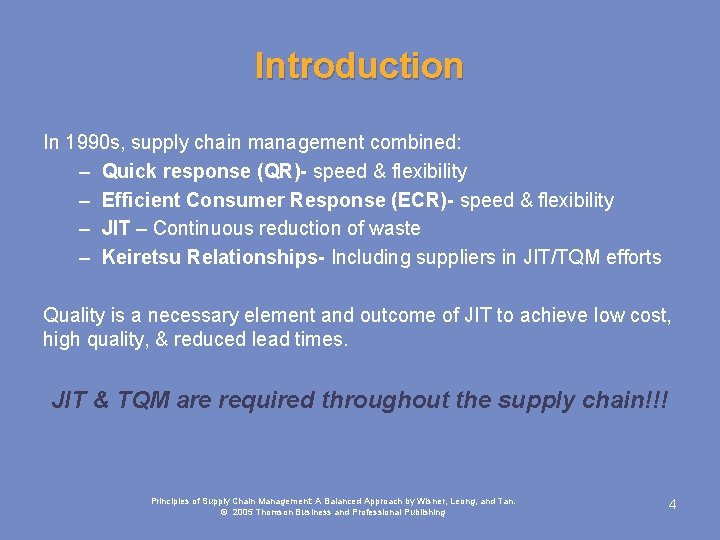 Introduction

In 1990s, supply chain management combined:
– Quick response (QR)- speed & flexibility
– Efficient Consumer Response (ECR)- speed & flexibility
– JIT – Continuous reduction of waste
– Keiretsu Relationships- Including suppliers in JIT/TQM efforts

Quality is a necessary element and outcome of JIT to achieve low cost, high quality, & reduced lead times.

JIT & TQM are required throughout the supply chain!!!

Principles of Supply Chain Management: A Balanced Approach by Wisner, Leong, and Tan.
© 2005 Thomson Business and Professional Publishing

4